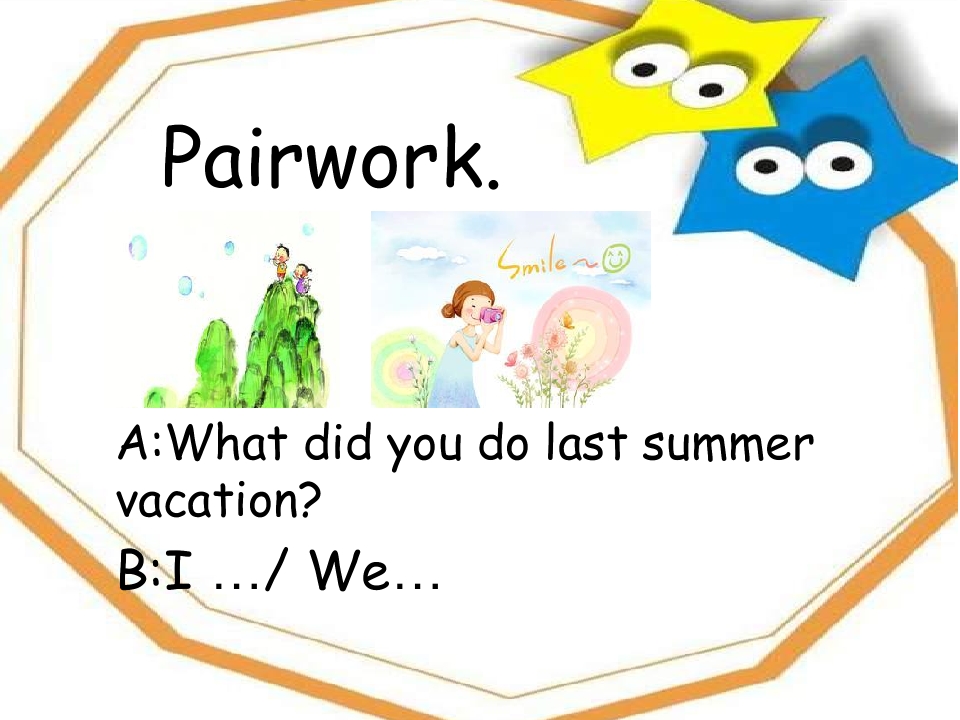 Pairwork.

Smile~

A:What did you do last summer vacation?

B:I …/ We…